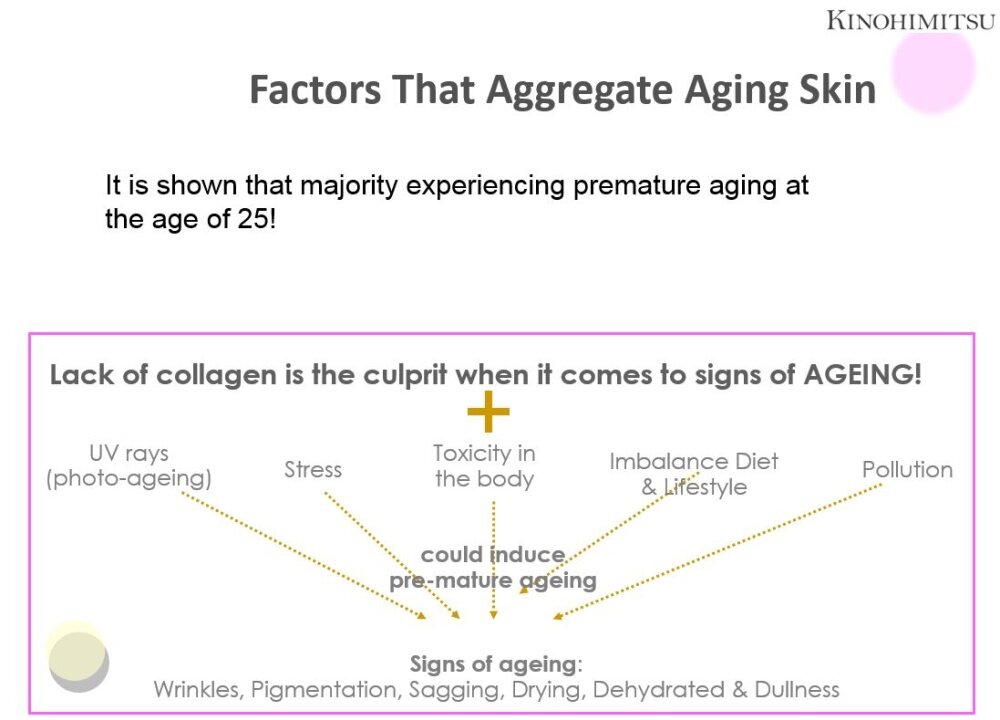 KINOHIMITSU

Factors That Aggregate Aging Skin

It is shown that majority experiencing premature aging at the age of 25!

Lack of collagen is the culprit when it comes to signs of AGEING!

+

UV rays (photo-ageing)

Stress

Toxicity in the body

Imbalance Diet & Lifestyle

Pollution

could induce pre-mature ageing

Signs of ageing:
Wrinkles, Pigmentation, Sagging, Drying, Dehydrated & Dullness